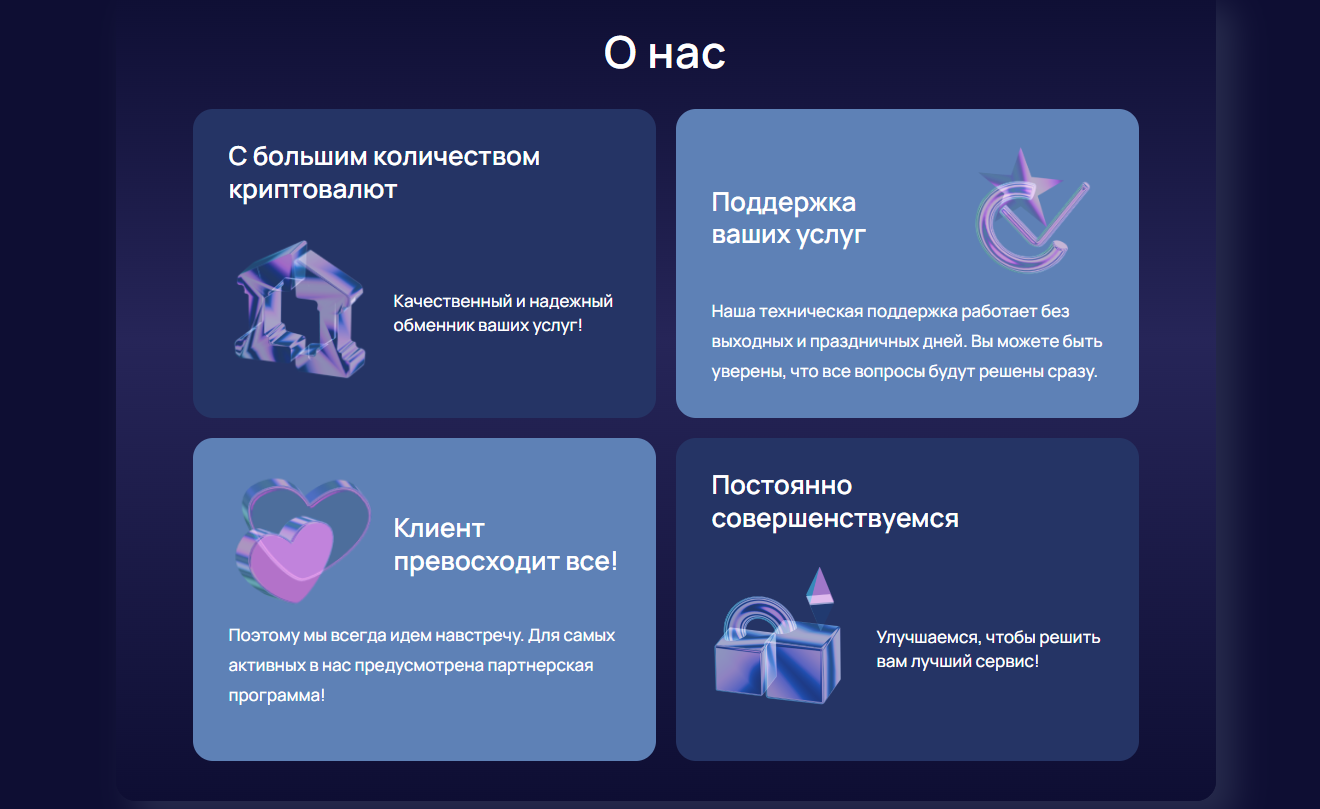 О нас

С большим количеством криптовалют

Качественный и надежный обменник ваших услуг!

Поддержка ваших услуг

Наша техническая поддержка работает без выходных и праздничных дней. Вы можете быть уверены, что все вопросы будут решены сразу.

Клиент превосходит все!

Поэтому мы всегда идем навстречу. Для самых активных в нас предусмотрена партнерская программа!

Постоянно совершенствуемся

Улучшаемся, чтобы решить вам лучший сервис!